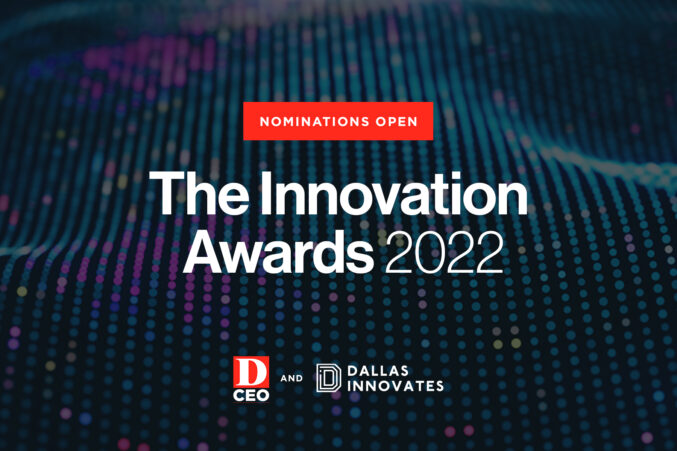 NOMINATIONS OPEN

The Innovation Awards 2022

D CEO AND DALLAS INNOVATES